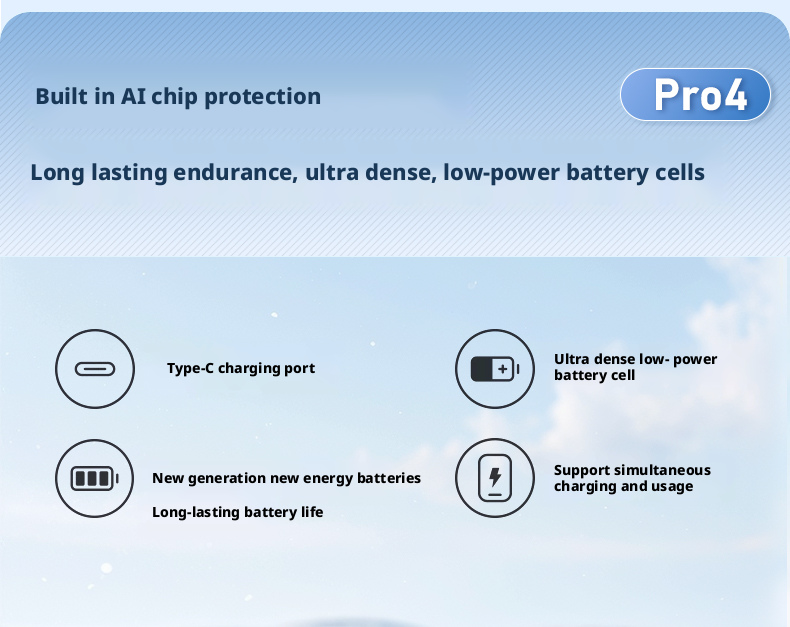 Built in AI chip protection

Pro4

Long lasting endurance, ultra dense, low-power battery cells

Type-C charging port

Ultra dense low- power battery cell

New generation new energy batteries

Long-lasting battery life

Support simultaneous charging and usage